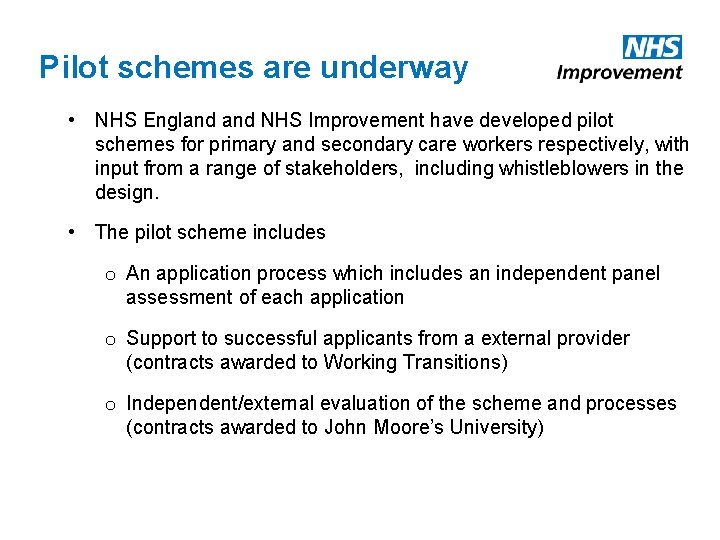 Pilot schemes are underway

NHS
Improvement

• NHS England and NHS Improvement have developed pilot schemes for primary and secondary care workers respectively, with input from a range of stakeholders, including whistleblowers in the design.

• The pilot scheme includes

o An application process which includes an independent panel assessment of each application

o Support to successful applicants from a external provider (contracts awarded to Working Transitions)

o Independent/external evaluation of the scheme and processes (contracts awarded to John Moore's University)